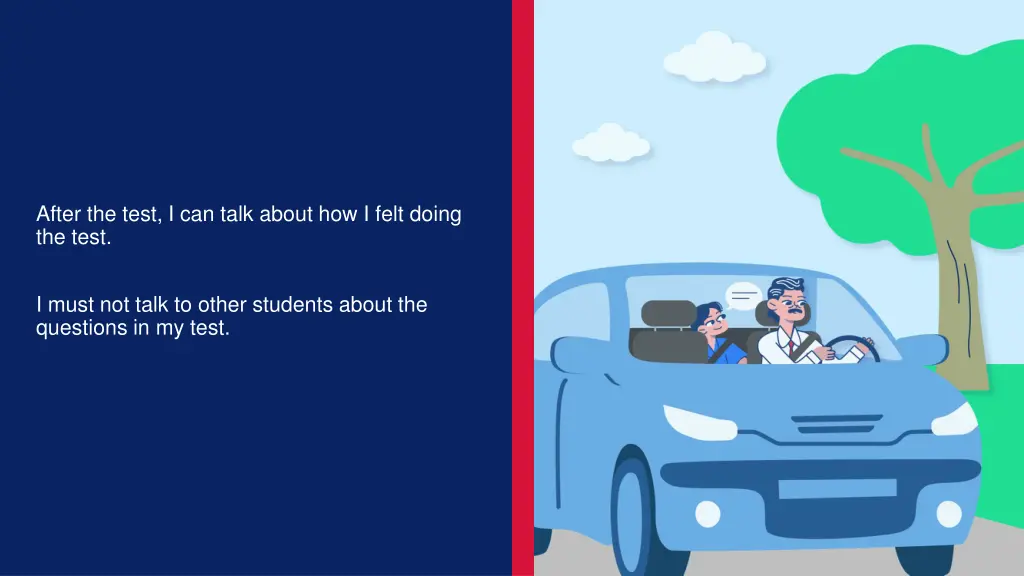 After the test, I can talk about how I felt doing the test.

I must not talk to other students about the questions in my test.